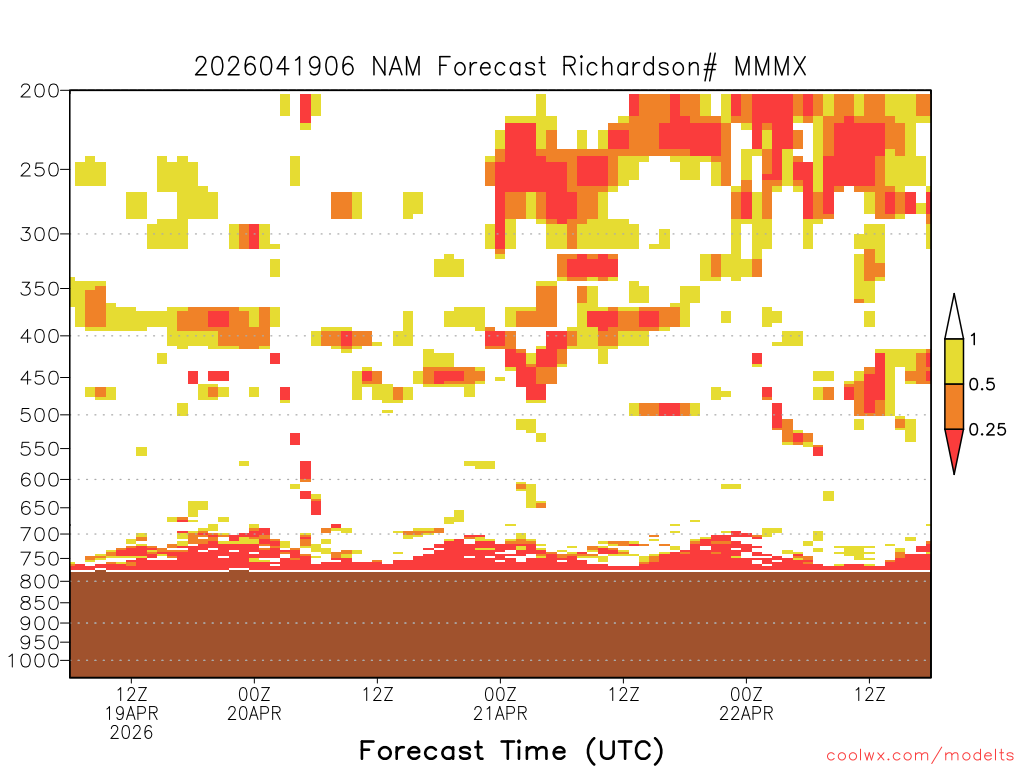 2026041906 NAM Forecast Richardson# MMMX

200
250
300
350
400
450
500
550
600
650
700
750
800
850
900
950
1000

1
0.5
0.25

12Z
19APR
2026
00Z
20APR
12Z
00Z
21APR
12Z
00Z
22APR
12Z

Forecast Time (UTC)

coolwx.com/modelts